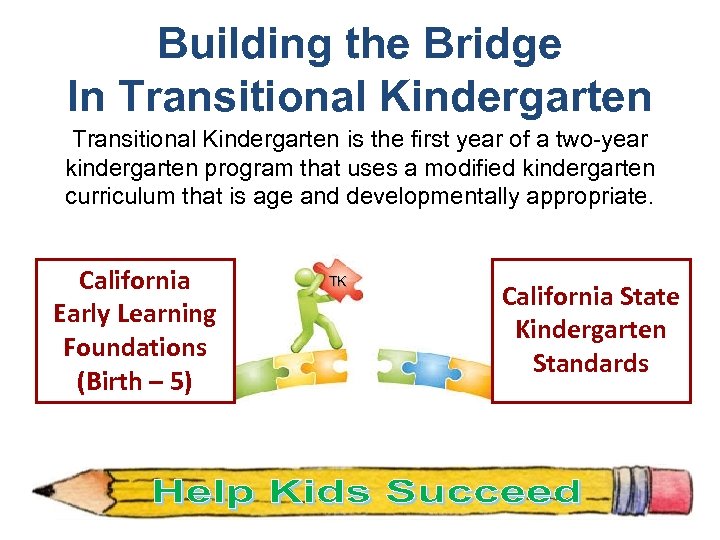 Building the Bridge
In Transitional Kindergarten

Transitional Kindergarten is the first year of a two-year kindergarten program that uses a modified kindergarten curriculum that is age and developmentally appropriate.

California Early Learning Foundations (Birth – 5)

TK

California State Kindergarten Standards

Help Kids Succeed